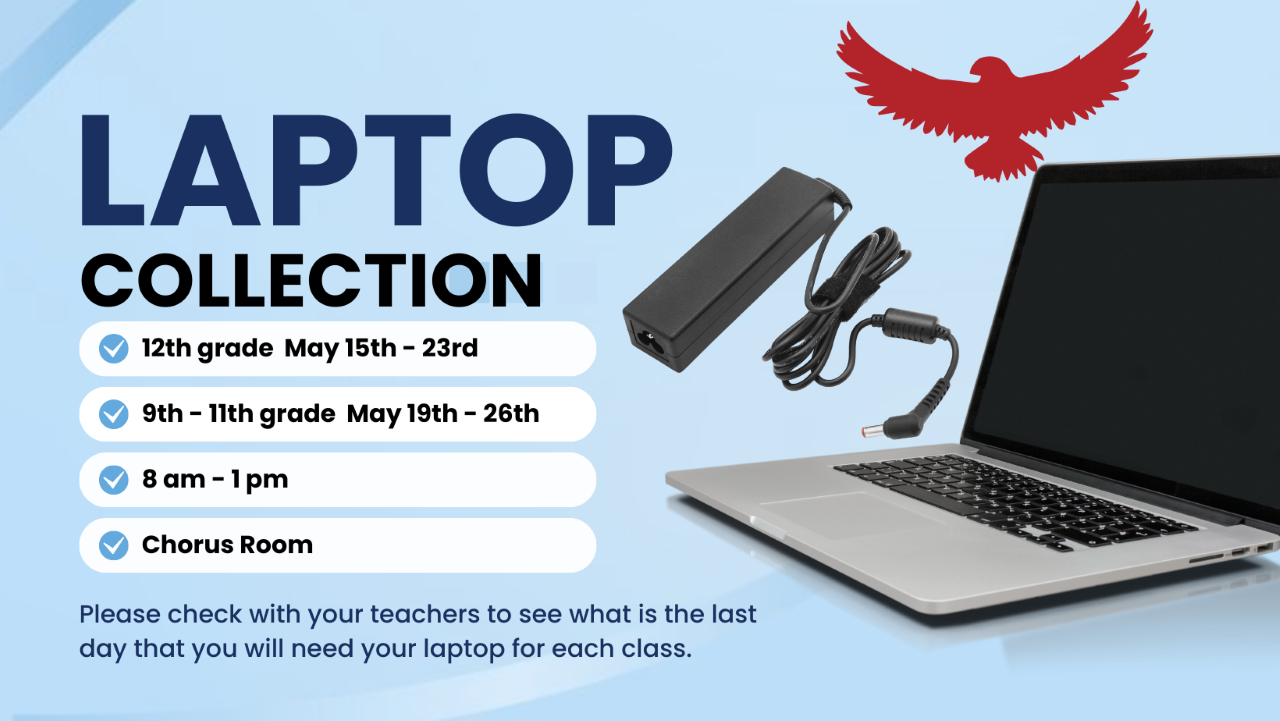 LAPTOP
COLLECTION

12th grade May 15th - 23rd

9th - 11th grade May 19th - 26th

8 am - 1 pm

Chorus Room

Please check with your teachers to see what is the last day that you will need your laptop for each class.